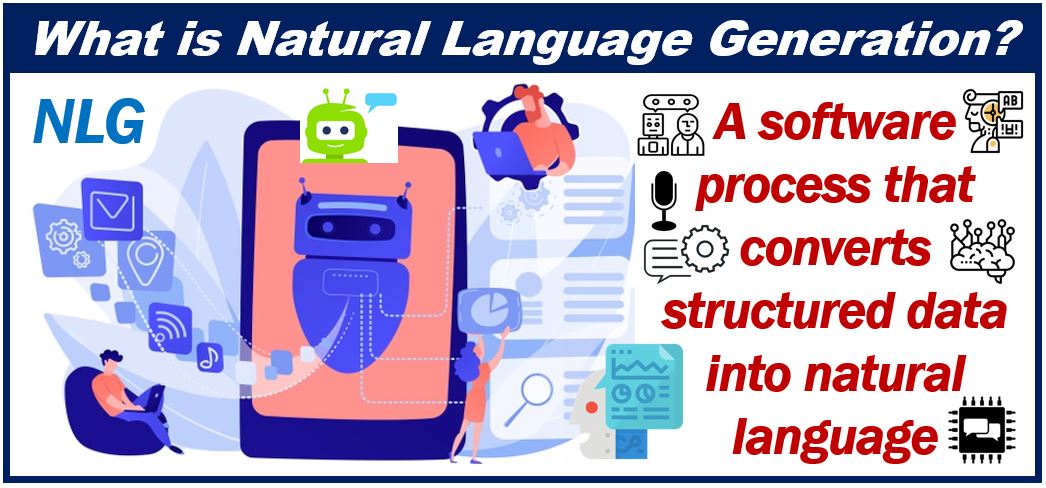 What is Natural Language Generation?

NLG

A software process that converts structured data into natural language